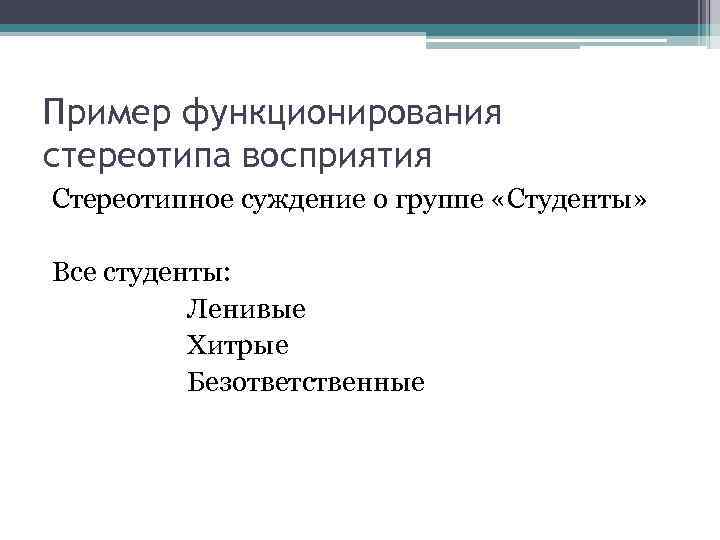 Пример функционирования стереотипа восприятия

Стереотипное суждение о группе «Студенты»

Все студенты:
Ленивые
Хитрые
Безответственные